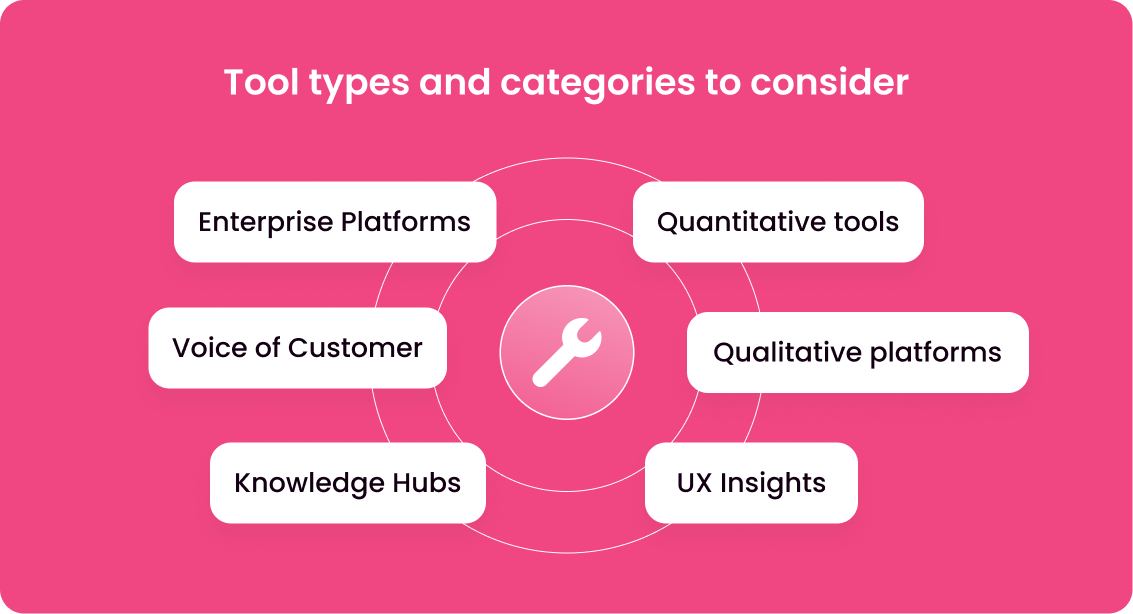 Tool types and categories to consider

Enterprise Platforms

Quantitative tools

Voice of Customer

Qualitative platforms

Knowledge Hubs

UX Insights